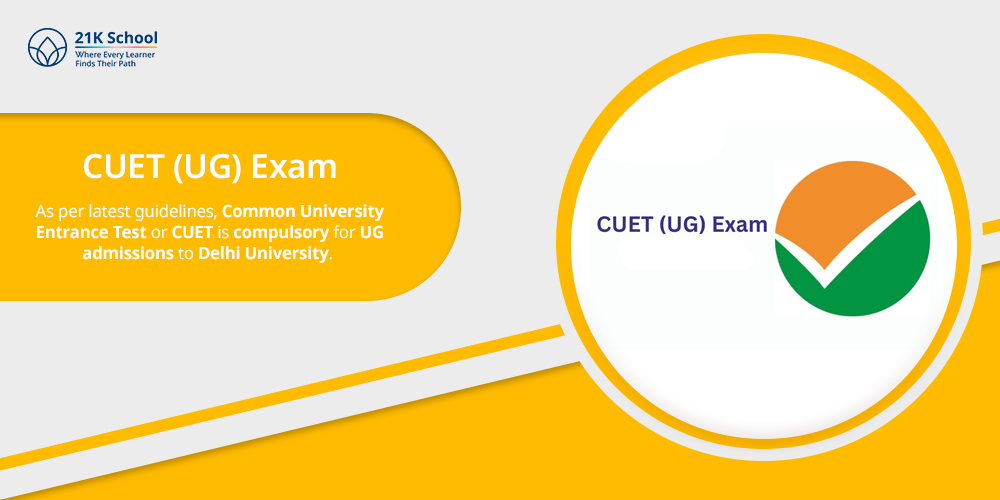 21K School
Where Every Learner Finds Their Path

CUET (UG) Exam

As per latest guidelines, Common University Entrance Test or CUET is compulsory for UG admissions to Delhi University.

CUET (UG) Exam